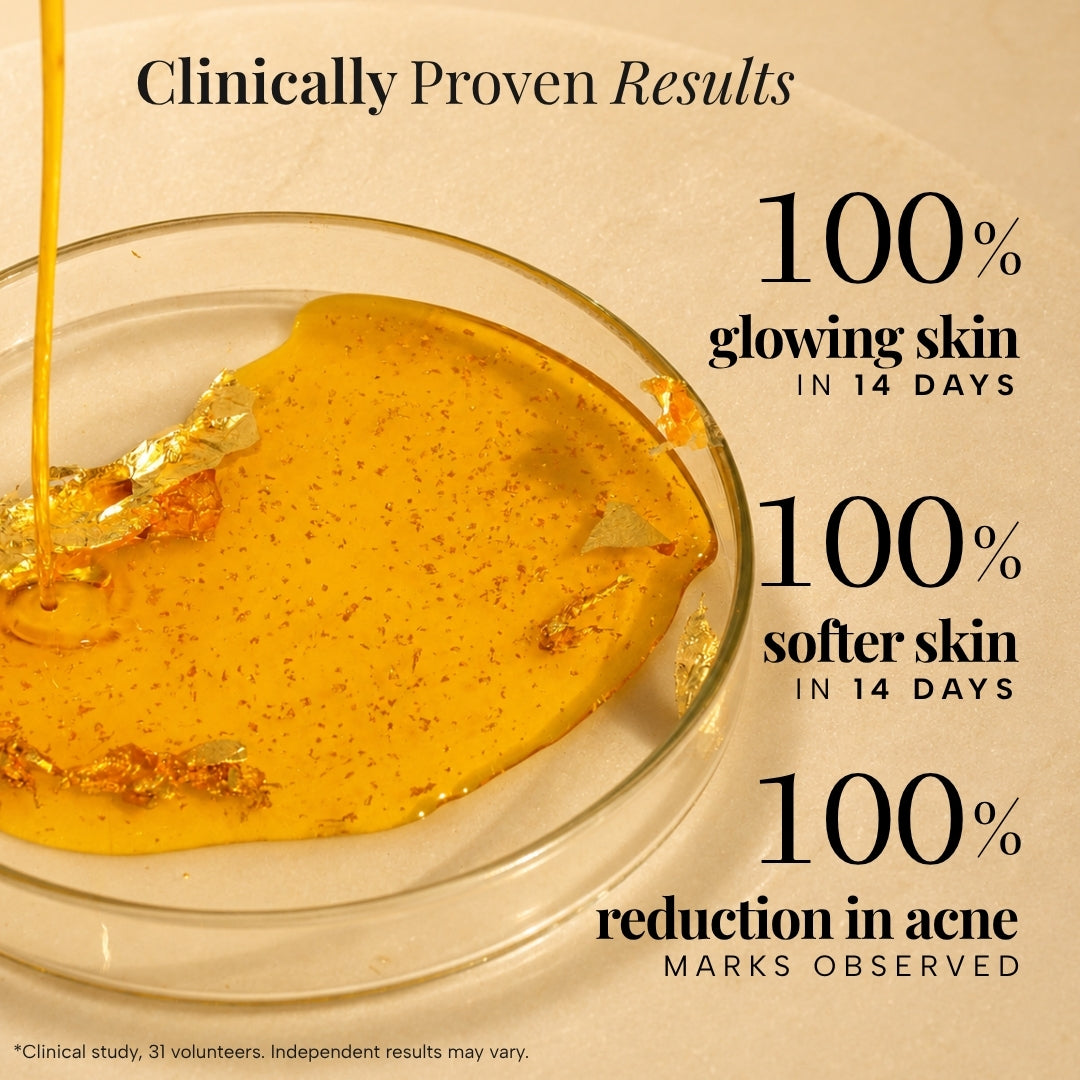 Clinically Proven Results

100%
glowing skin
IN 14 DAYS

100%
softer skin
IN 14 DAYS

100%
reduction in acne
MARKS OBSERVED

*Clinical study, 31 volunteers. Independent results may vary.